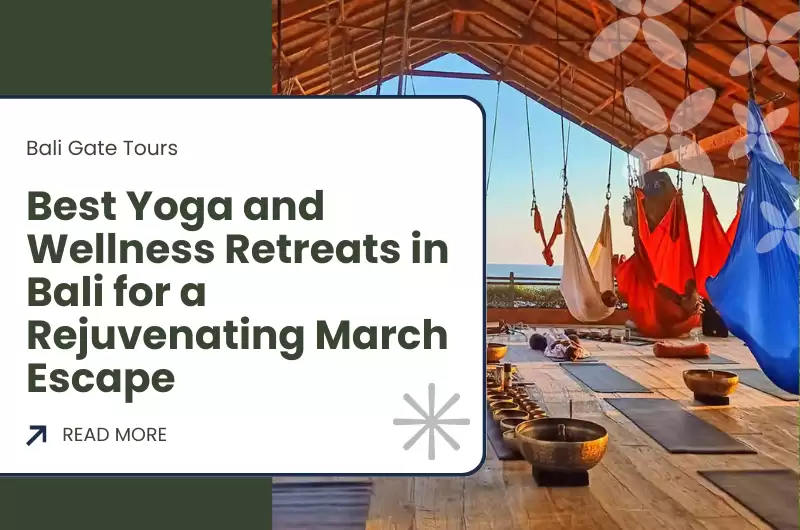 Bali Gate Tours

Best Yoga and Wellness Retreats in Bali for a Rejuvenating March Escape

READ MORE